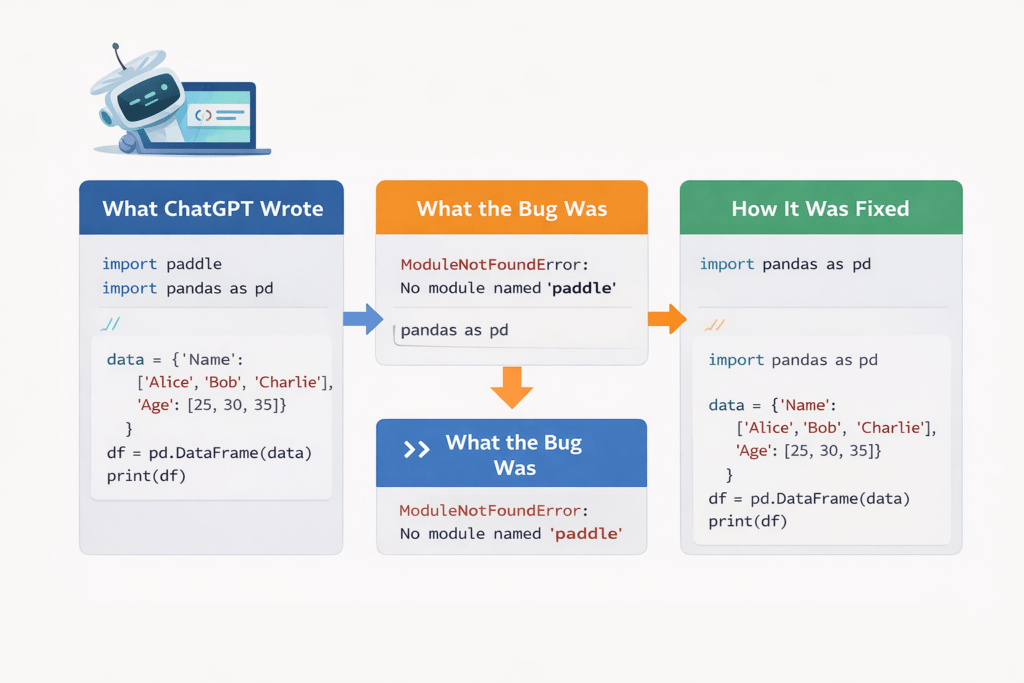 What ChatGPT Wrote

import paddle
import pandas as pd

//

data = {'Name':
['Alice', 'Bob', 'Charlie'],
'Age': [25, 30, 35]}
df = pd.DataFrame(data)
print(df)

What the Bug Was

ModuleNotFoundError:
No module named 'paddle'

pandas as pd

>> What the Bug Was

ModuleNotFoundError:
No module named 'paddle'

How It Was Fixed

import pandas as pd

//

import pandas as pd

data = {'Name':
['Alice', 'Bob', 'Charlie'],
'Age': [25, 30, 35]}
}
df = pd.DataFrame(data)
print(df)